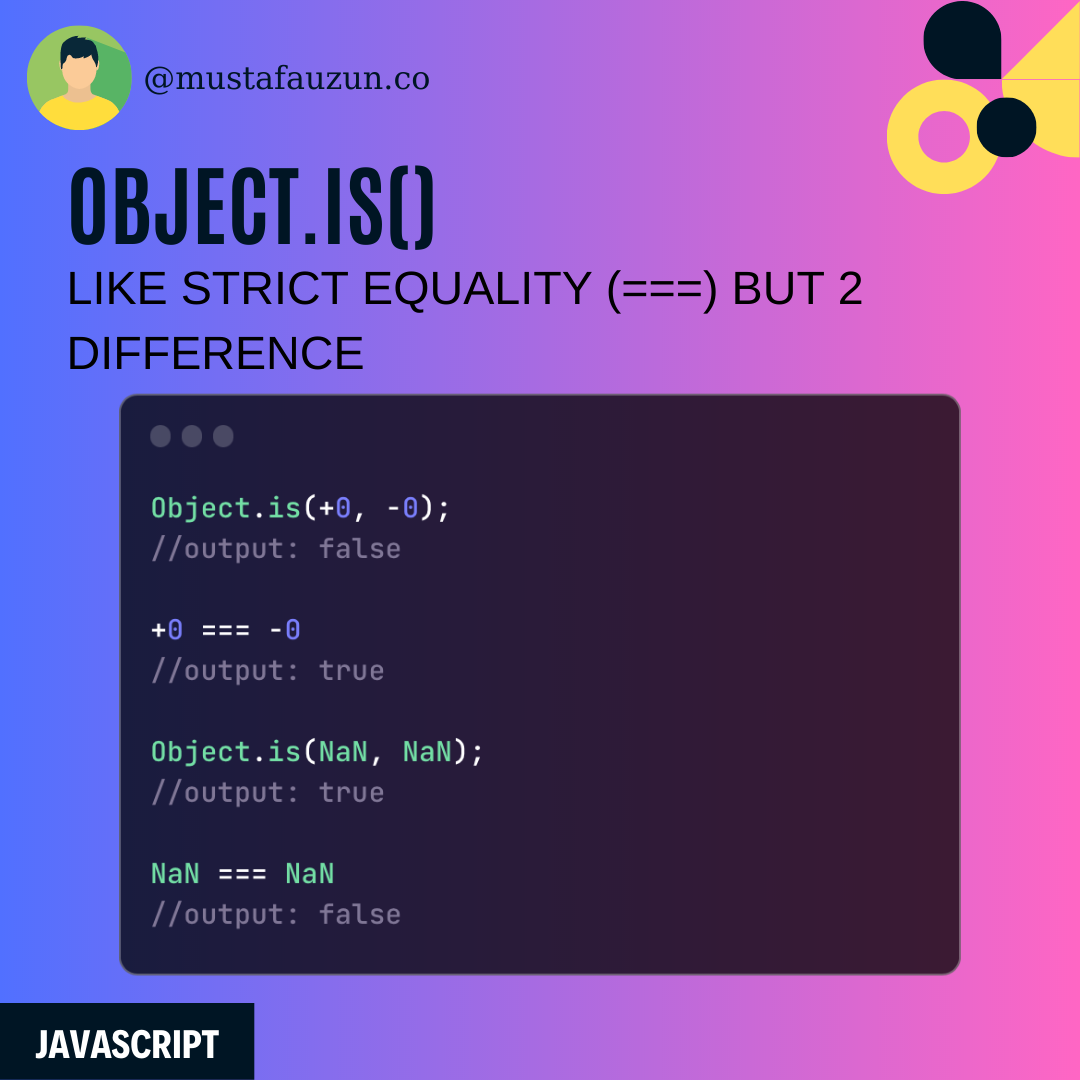 @mustafauzun.co

OBJECT.IS()

LIKE STRICT EQUALITY (===) BUT 2 DIFFERENCE

Object.is(+0, -0);
//output: false

+0 === -0
//output: true

Object.is(NaN, NaN);
//output: true

NaN === NaN
//output: false

JAVASCRIPT